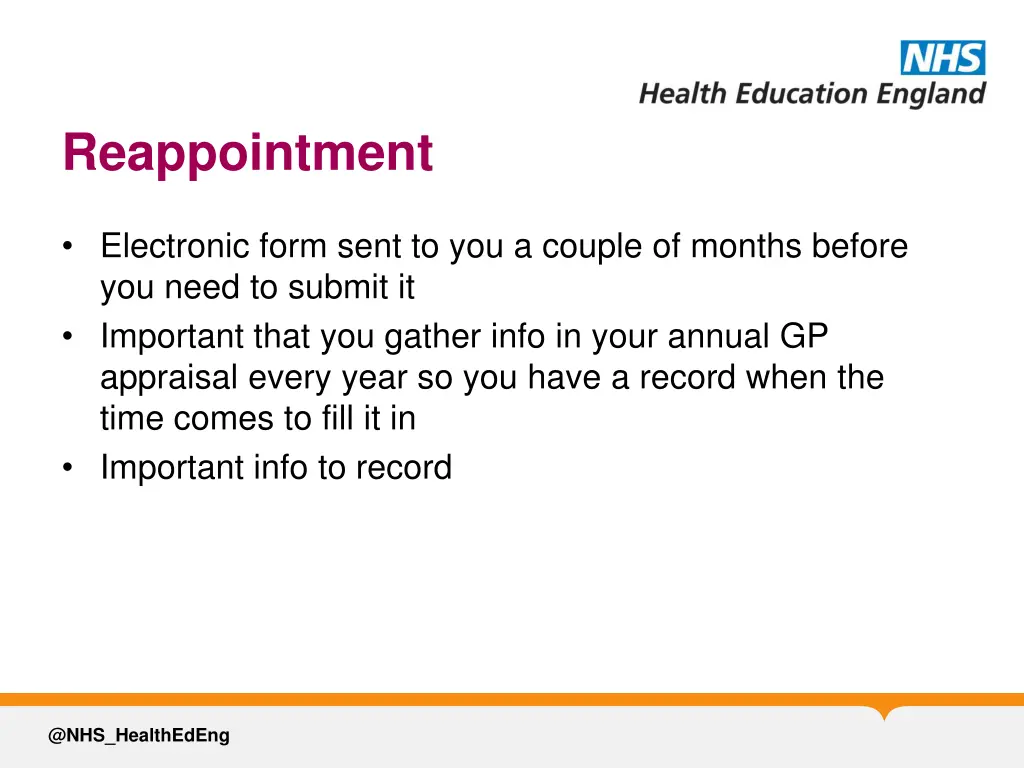 NHS
Health Education England

Reappointment

• Electronic form sent to you a couple of months before you need to submit it
• Important that you gather info in your annual GP appraisal every year so you have a record when the time comes to fill it in
• Important info to record

@NHS_HealthEdEng